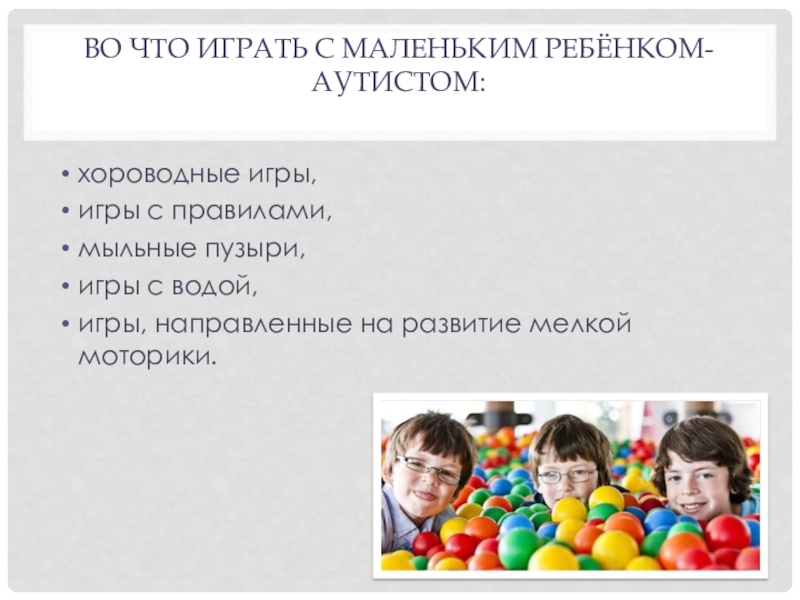 ВО ЧТО ИГРАТЬ С МАЛЕНЬКИМ РЕБЁНКОМ-АУТИСТОМ:

• хороводные игры,
• игры с правилами,
• мыльные пузыри,
• игры с водой,
• игры, направленные на развитие мелкой моторики.